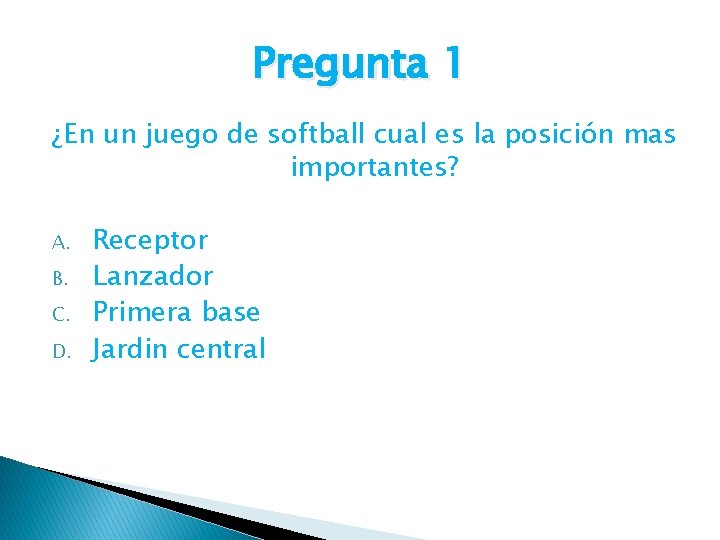 Pregunta 1

¿En un juego de softball cual es la posición mas importantes?

A. Receptor
B. Lanzador
C. Primera base
D. Jardin central